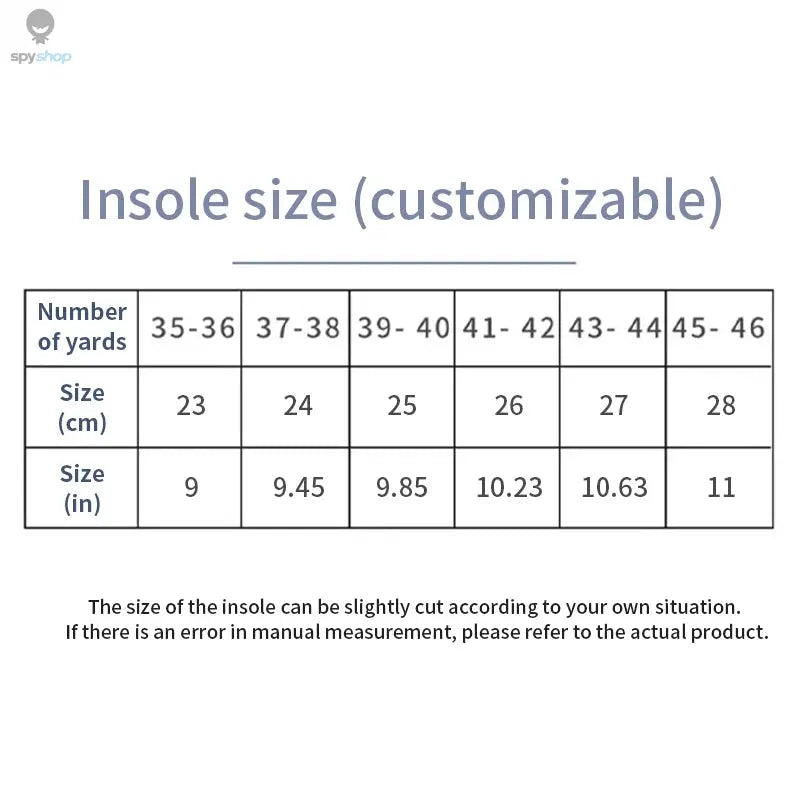 spyshop

Insole size (customizable)

| Number of yards | 35-36 | 37-38 | 39- 40 | 41- 42 | 43- 44 | 45- 46 |
|---|---|---|---|---|---|---|
| Size (cm) | 23 | 24 | 25 | 26 | 27 | 28 |
| Size (in) | 9 | 9.45 | 9.85 | 10.23 | 10.63 | 11 |

The size of the insole can be slightly cut according to your own situation. If there is an error in manual measurement, please refer to the actual product.